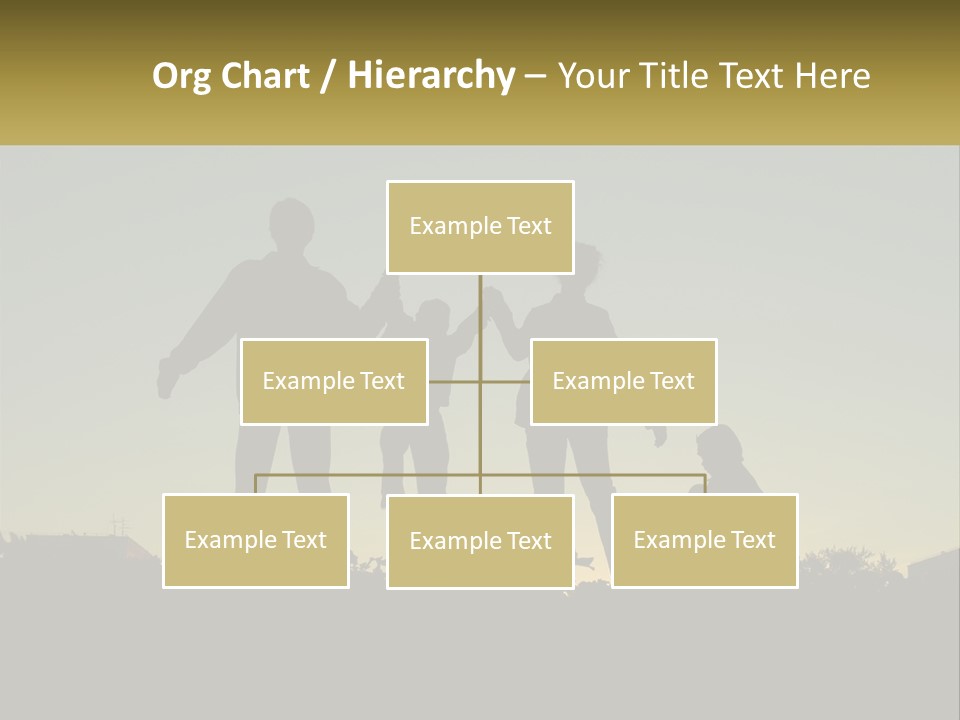 Org Chart / Hierarchy – Your Title Text Here

Example Text

Example Text

Example Text

Example Text

Example Text

Example Text